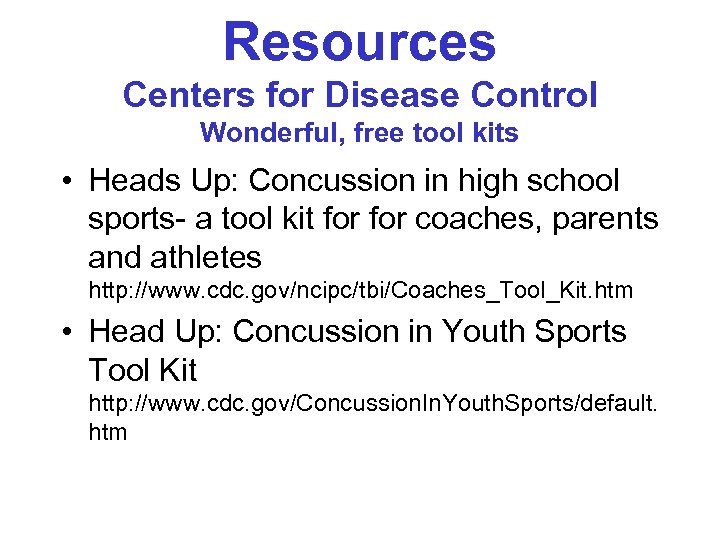 Resources
Centers for Disease Control
Wonderful, free tool kits

• Heads Up: Concussion in high school sports- a tool kit for for coaches, parents and athletes http://www.cdc.gov/ncipc/tbi/Coaches_Tool_Kit.htm

• Head Up: Concussion in Youth Sports Tool Kit http://www.cdc.gov/ConcussionInYouthSports/default.htm